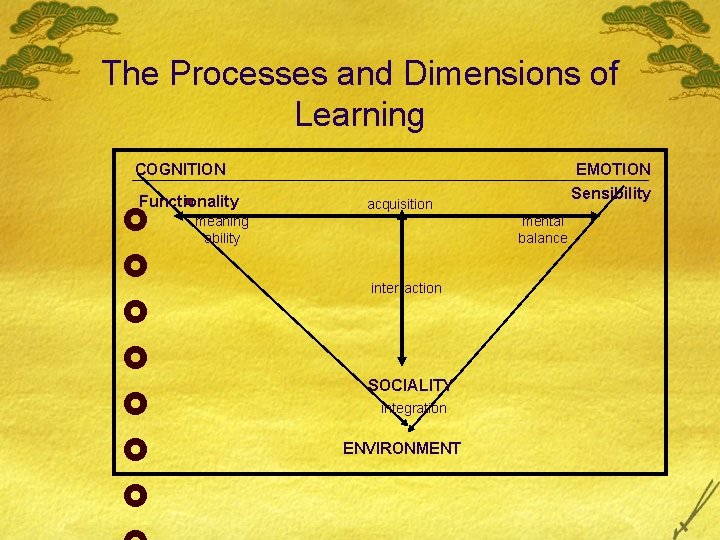 The Processes and Dimensions of Learning

COGNITION

EMOTION

Functionality

Sensibility

acquisition

meaning ability

mental balance

interaction

SOCIALITY

integration

ENVIRONMENT